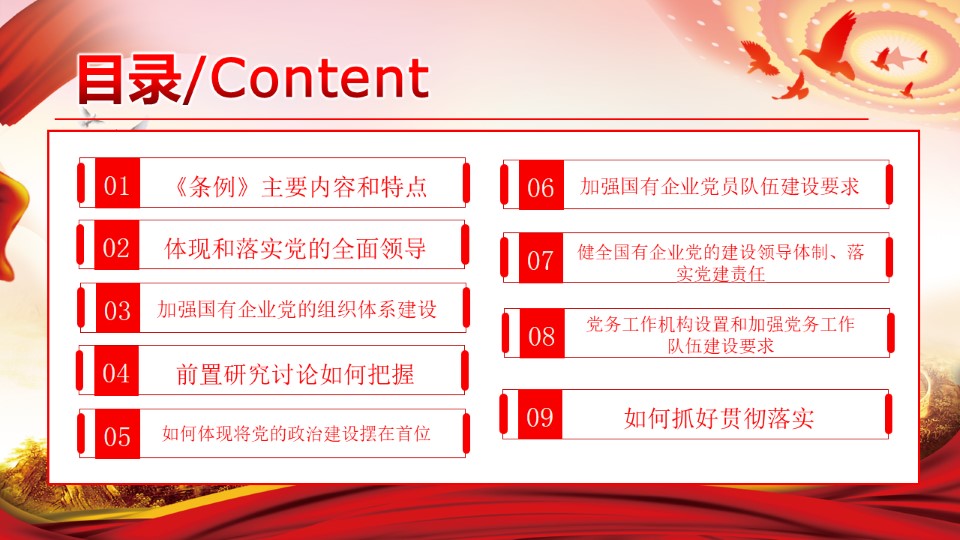 目录/Content

01 《条例》主要内容和特点

02 体现和落实党的全面领导

03 加强国有企业党的组织体系建设

04 前置研究讨论如何把握

05 如何体现将党的政治建设摆在首位

06 加强国有企业党员队伍建设要求

07 健全国有企业党的建设领导体制、落实党建责任

08 党务工作机构设置和加强党务工作队伍建设要求

09 如何抓好贯彻落实